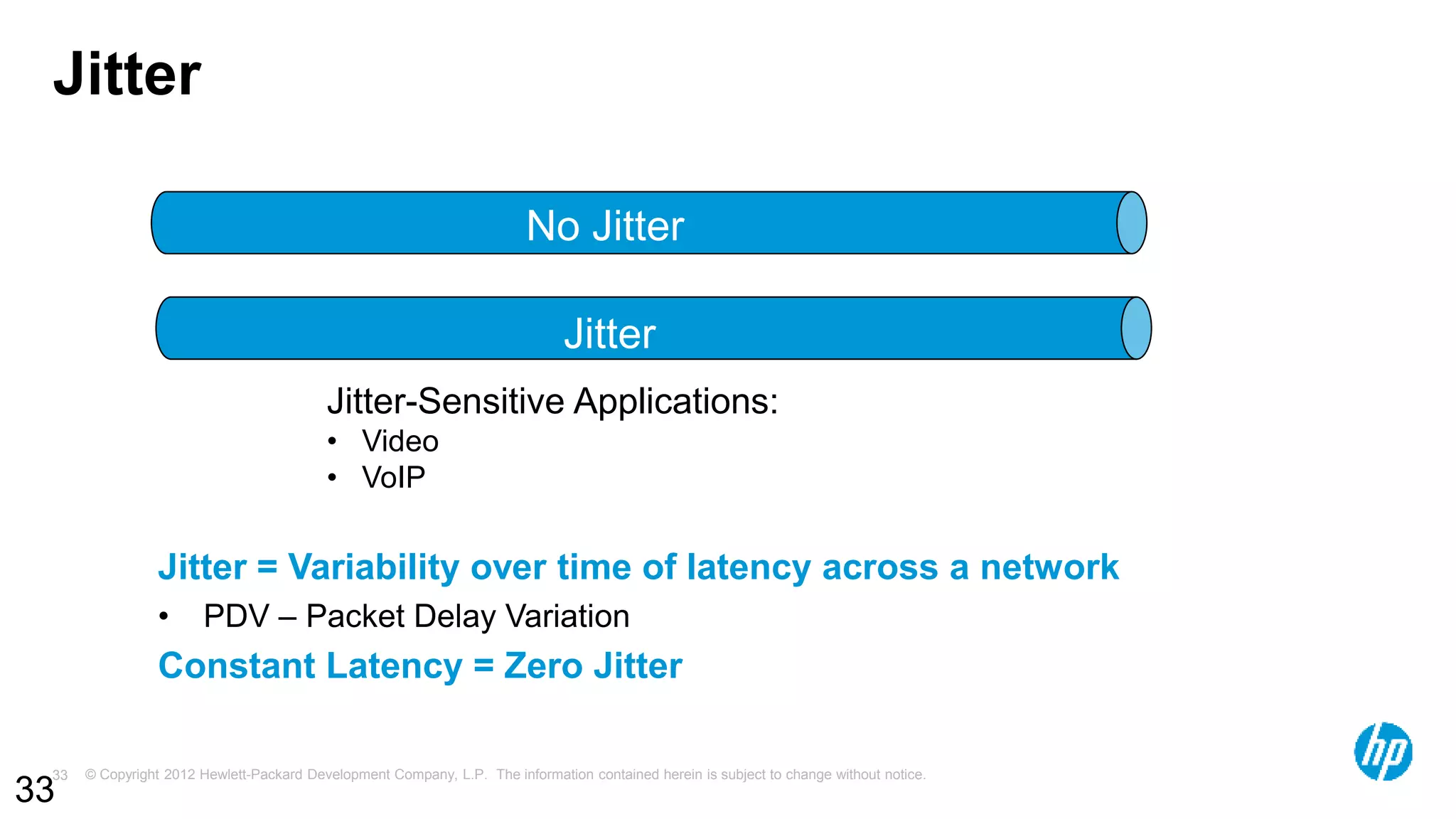 Jitter

No Jitter

Jitter

Jitter-Sensitive Applications:
• Video
• VoIP

Jitter = Variability over time of latency across a network
• PDV – Packet Delay Variation
Constant Latency = Zero Jitter

33 33 © Copyright 2012 Hewlett-Packard Development Company, L.P. The information contained herein is subject to change without notice.

hp